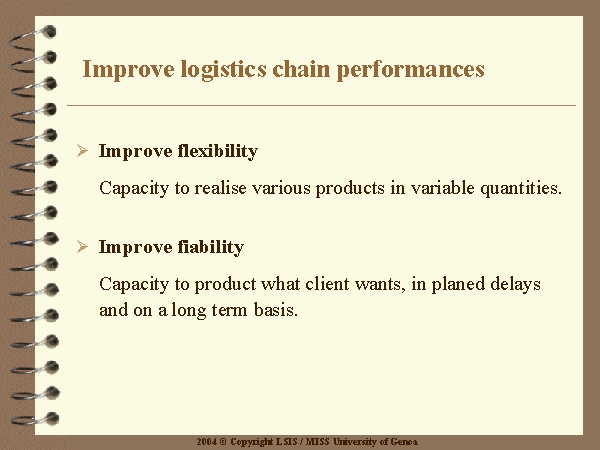 Improve logistics chain performances

➢ Improve flexibility

Capacity to realise various products in variable quantities.

➢ Improve fiability

Capacity to product what client wants, in planed delays and on a long term basis.

2004 © Copyright LSIS / MISS University of Genoa